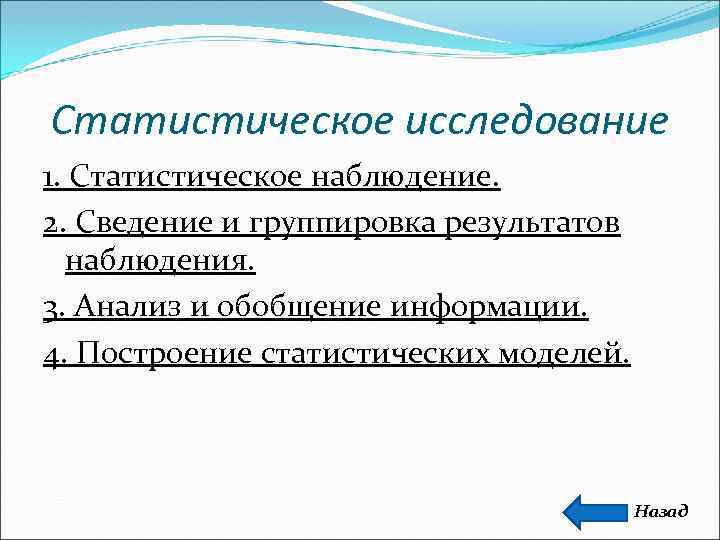 Статистическое исследование

1. Статистическое наблюдение.

2. Сведение и группировка результатов наблюдения.

3. Анализ и обобщение информации.

4. Построение статистических моделей.

Назад